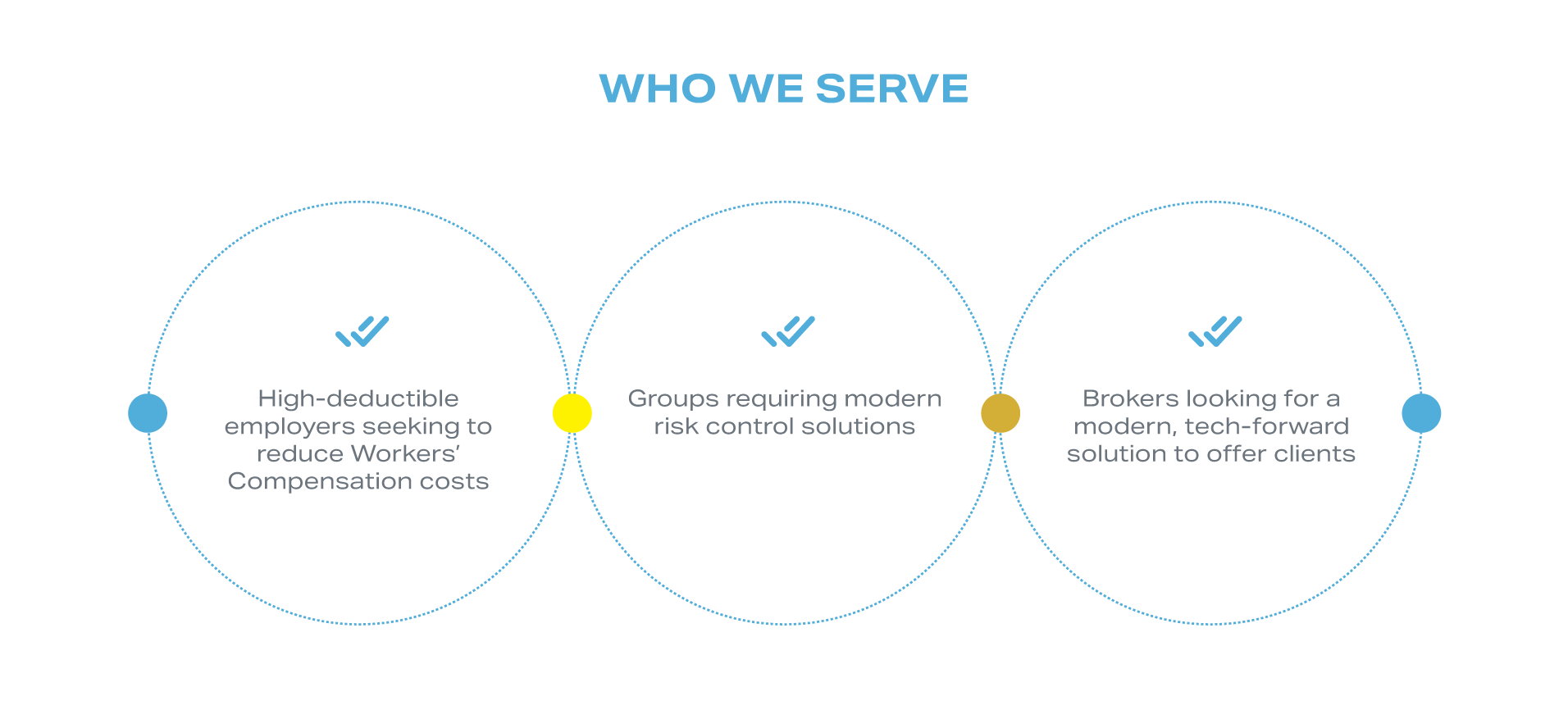 WHO WE SERVE

High-deductible employers seeking to reduce Workers' Compensation costs

Groups requiring modern risk control solutions

Brokers looking for a modern, tech-forward solution to offer clients